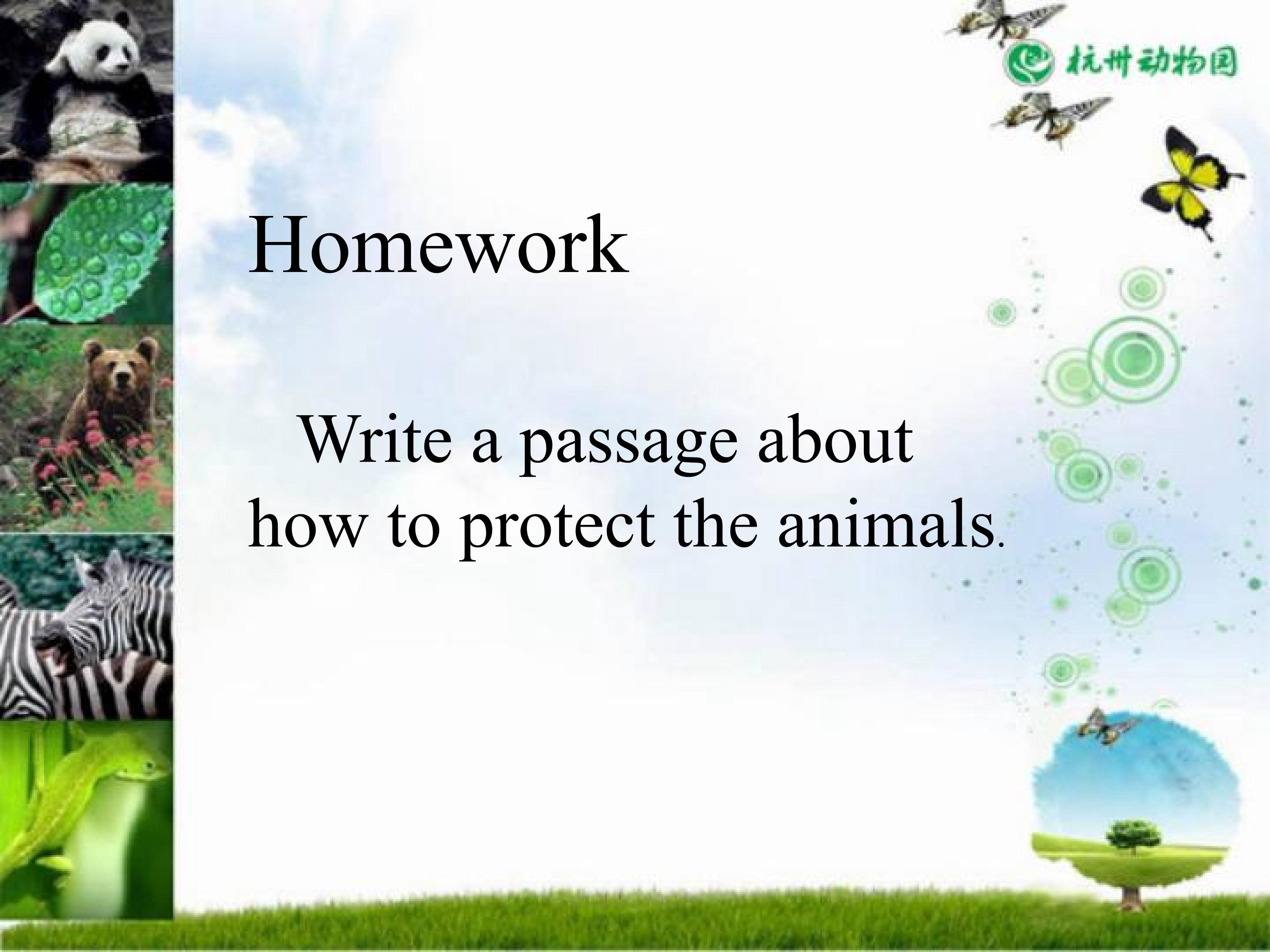 杭州动物园

Homework

Write a passage about how to protect the animals.